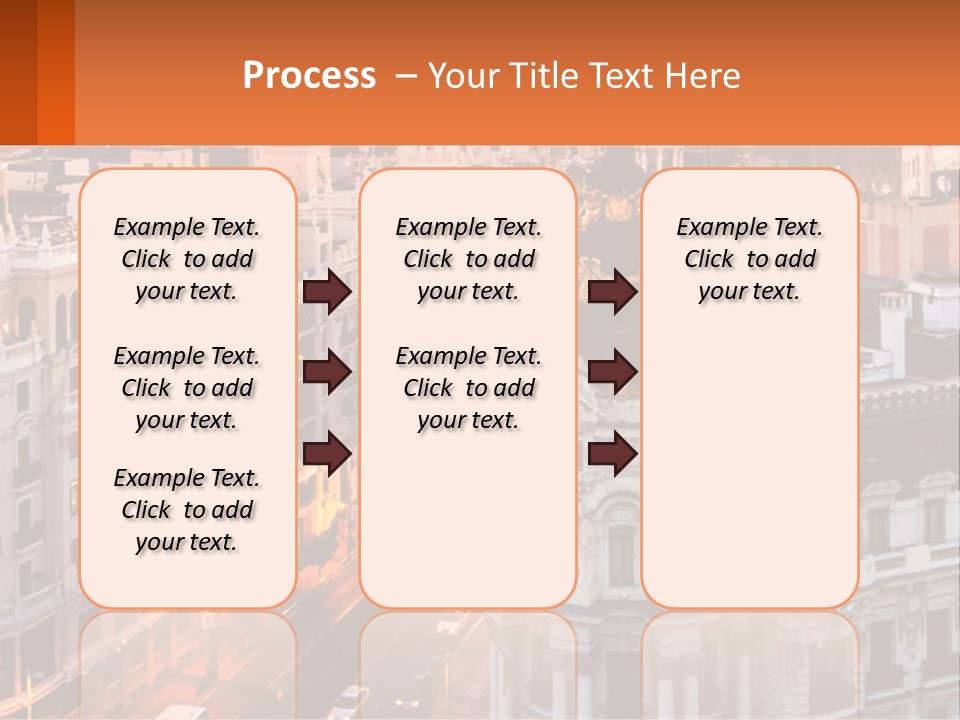 Process – Your Title Text Here

Example Text. Click to add your text.

Example Text. Click to add your text.

Example Text. Click to add your text.

Example Text. Click to add your text.

Example Text. Click to add your text.

Example Text. Click to add your text.